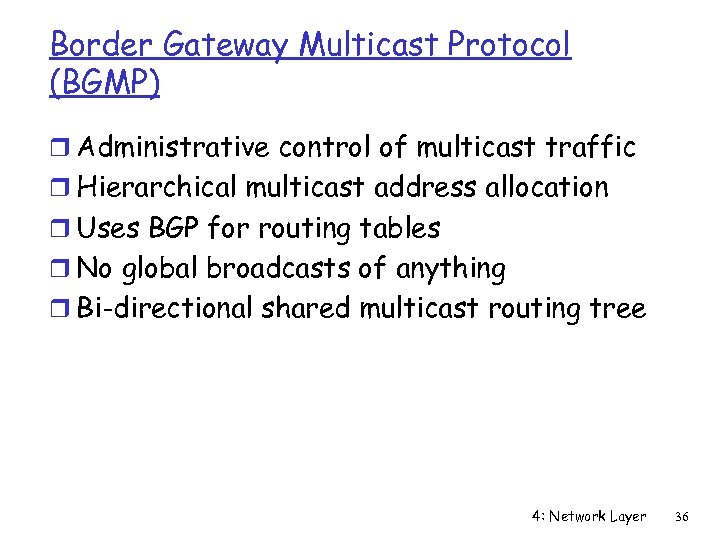 Border Gateway Multicast Protocol (BGMP)

- Administrative control of multicast traffic
- Hierarchical multicast address allocation
- Uses BGP for routing tables
- No global broadcasts of anything
- Bi-directional shared multicast routing tree

4: Network Layer 36